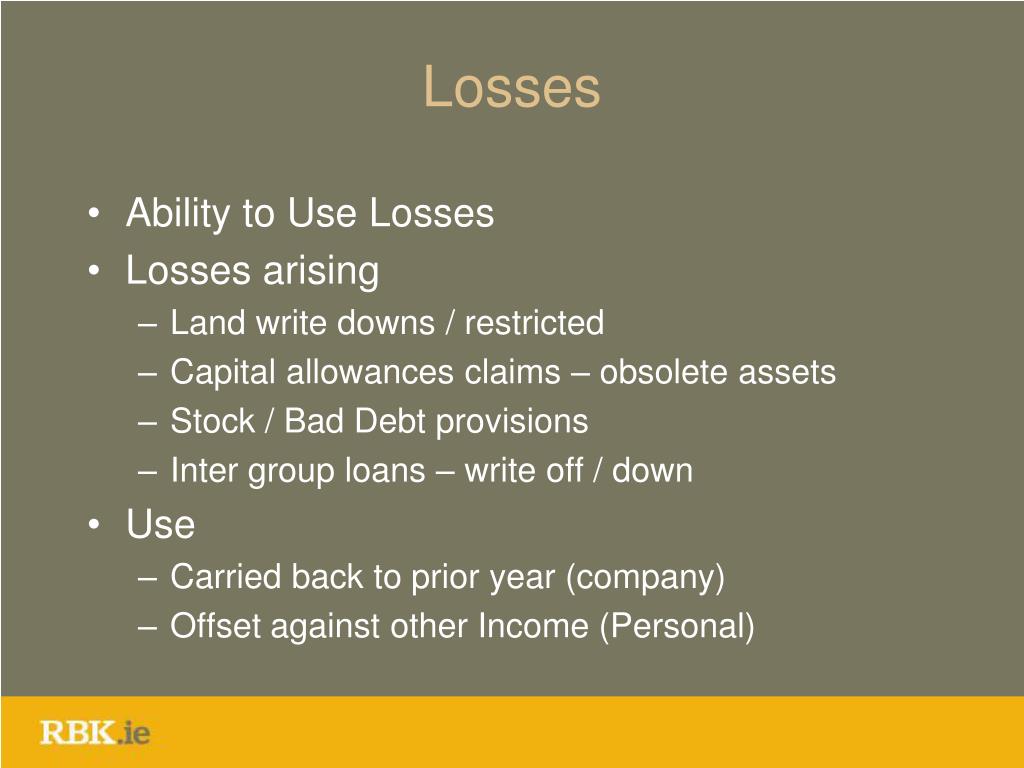 Losses

• Ability to Use Losses
• Losses arising
– Land write downs / restricted
– Capital allowances claims – obsolete assets
– Stock / Bad Debt provisions
– Inter group loans – write off / down
• Use
– Carried back to prior year (company)
– Offset against other Income (Personal)

RBK.ie